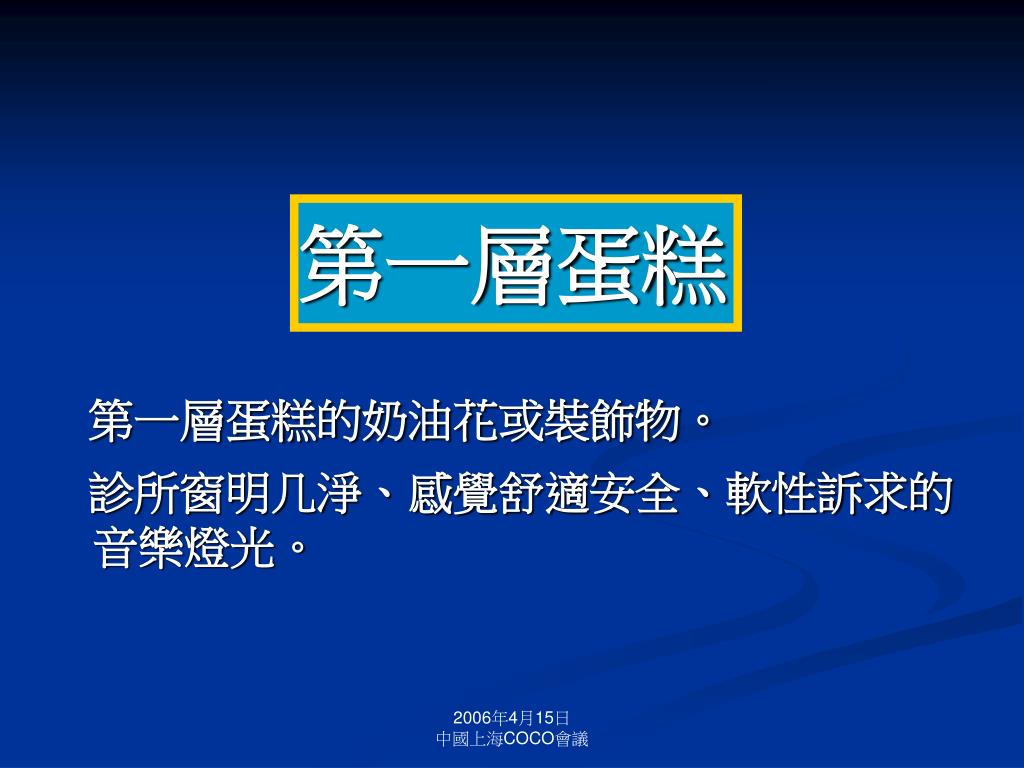 第一層蛋糕

第一層蛋糕的奶油花或裝飾物。

診所窗明几淨、感覺舒適安全、軟性訴求的音樂燈光。

2006年4月15日
中國上海COCO會議